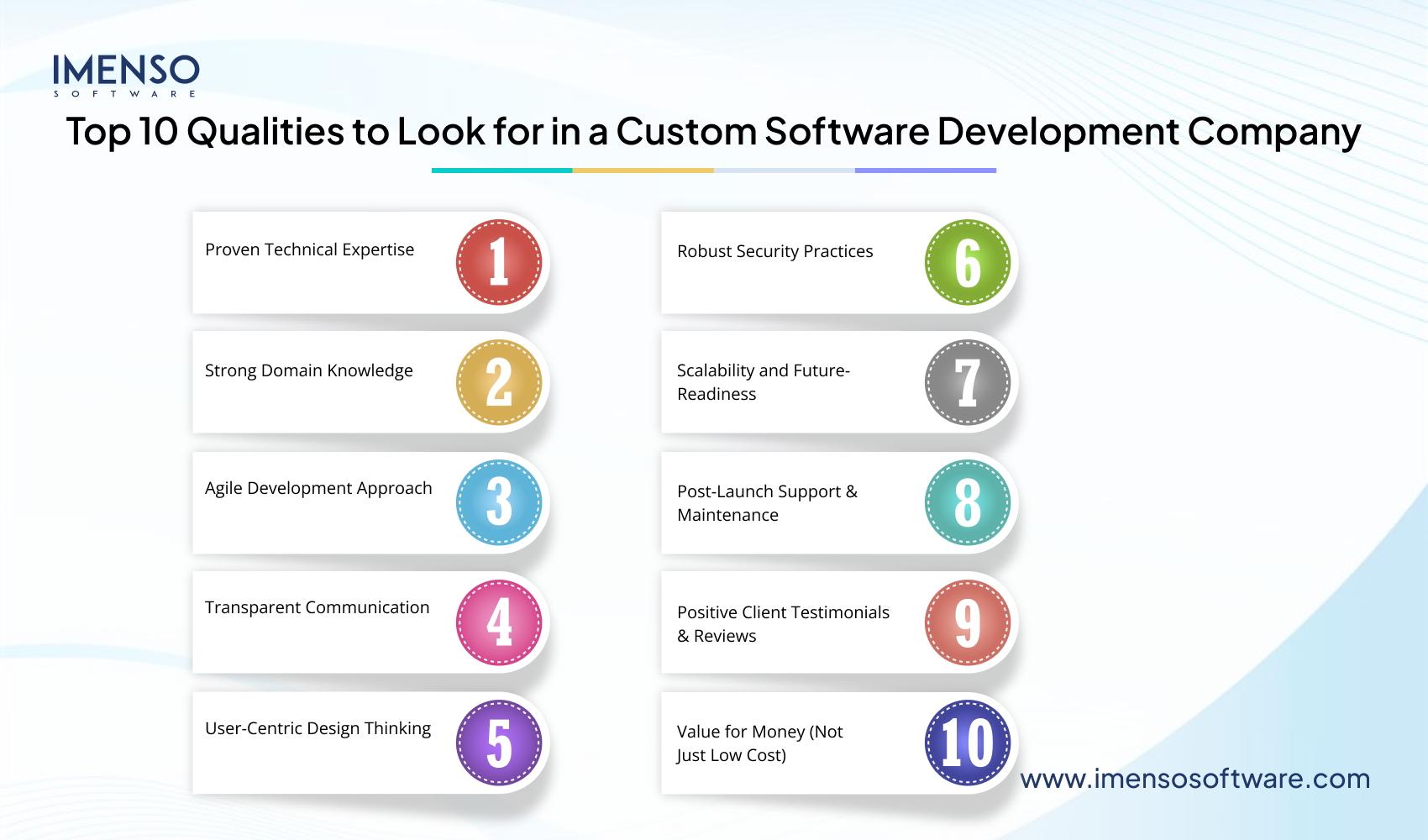 IMENSO
SOFTWARE

Top 10 Qualities to Look for in a Custom Software Development Company

Proven Technical Expertise 1

Strong Domain Knowledge 2

Agile Development Approach 3

Transparent Communication 4

User-Centric Design Thinking 5

Robust Security Practices 6

Scalability and Future-Readiness 7

Post-Launch Support & Maintenance 8

Positive Client Testimonials & Reviews 9

Value for Money (Not Just Low Cost) 10

www.imensosoftware.com